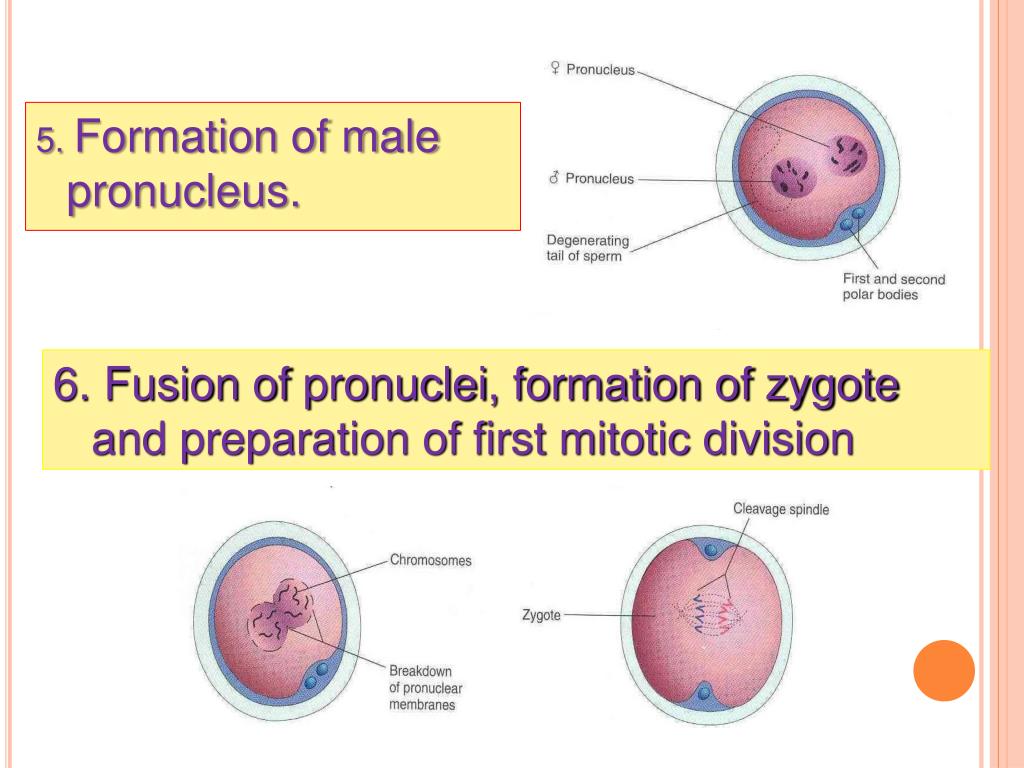 5. Formation of male pronucleus.

♀ Pronucleus

♂ Pronucleus

Degenerating tail of sperm

First and second polar bodies

6. Fusion of pronuclei, formation of zygote and preparation of first mitotic division

Chromosomes

Breakdown of pronuclear membranes

Cleavage spindle

Zygote